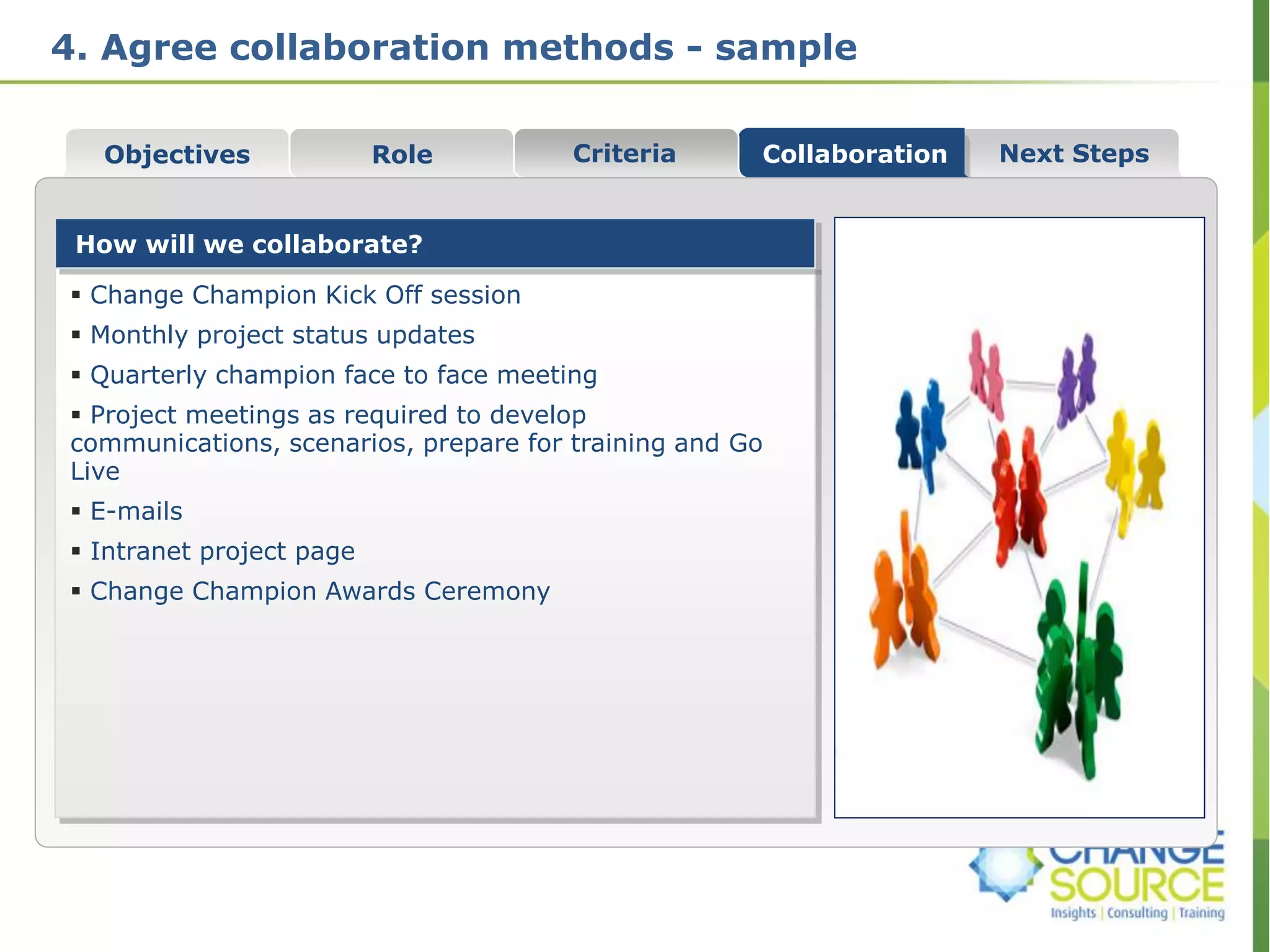 4. Agree collaboration methods - sample

Objectives
Role
Criteria
Collaboration
Next Steps

How will we collaborate?

▪ Change Champion Kick Off session
▪ Monthly project status updates
▪ Quarterly champion face to face meeting
▪ Project meetings as required to develop communications, scenarios, prepare for training and Go Live
▪ E-mails
▪ Intranet project page
▪ Change Champion Awards Ceremony

CHANGE SOURCE
Insights | Consulting | Training